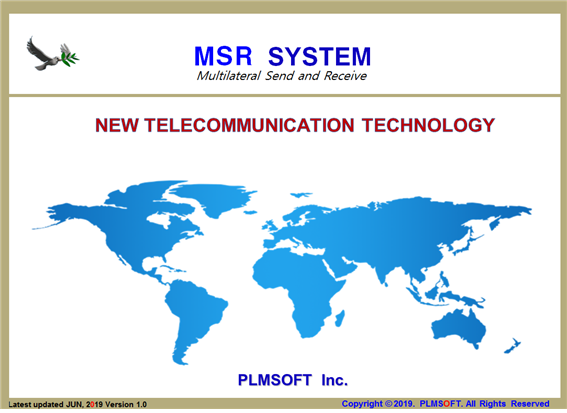 MSR SYSTEM
Multilateral Send and Receive

NEW TELECOMMUNICATION TECHNOLOGY

PLMSOFT Inc.

Latest updated JUN, 2019 Version 1.0

Copyright © 2019. PLMSOFT. All Rights Reserved